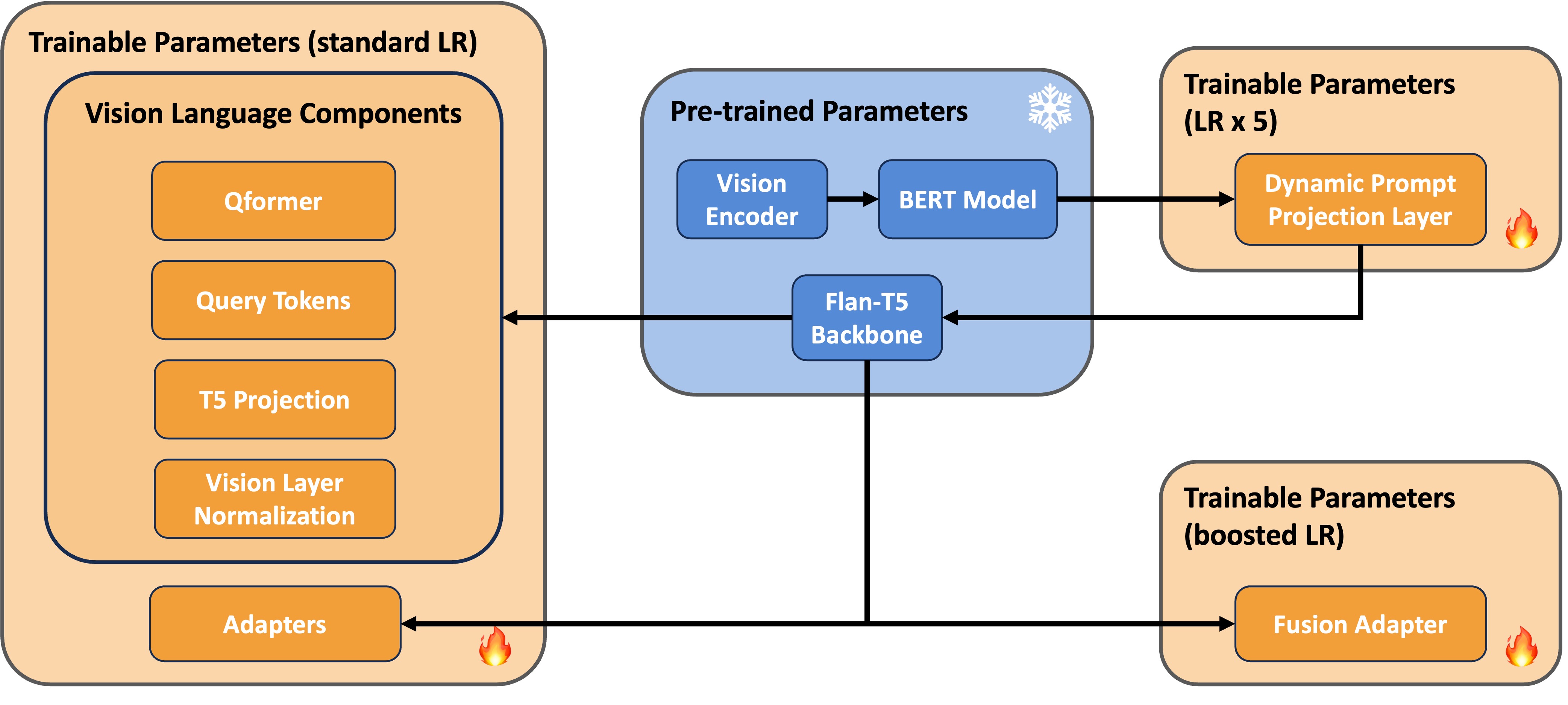 Trainable Parameters (standard LR)

Vision Language Components

Qformer

Query Tokens

T5 Projection

Vision Layer Normalization

Adapters

Pre-trained Parameters

Vision Encoder

BERT Model

Flan-T5 Backbone

Trainable Parameters (LR x 5)

Dynamic Prompt Projection Layer

Trainable Parameters (boosted LR)

Fusion Adapter